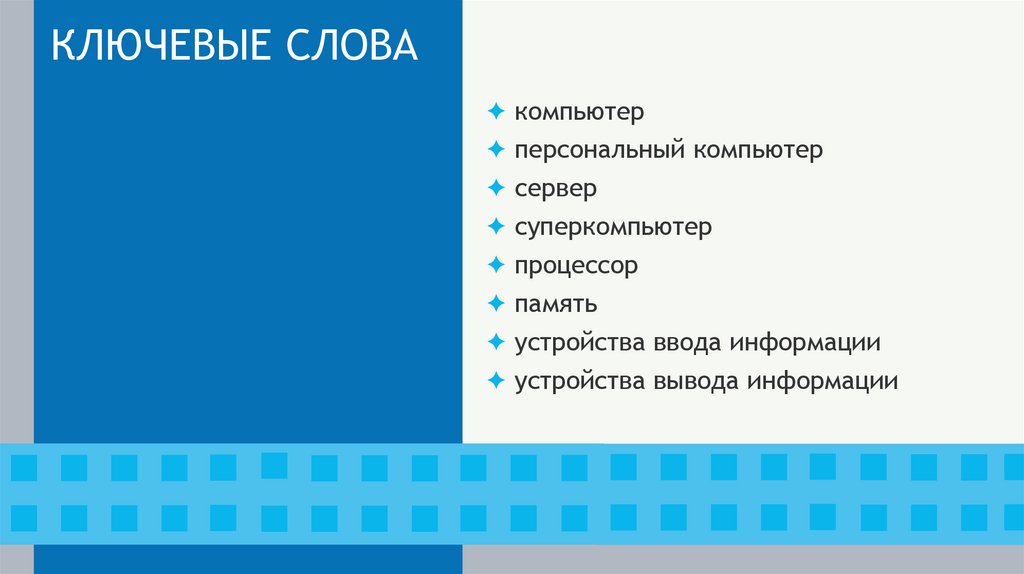 КЛЮЧЕВЫЕ СЛОВА

✦ компьютер
✦ персональный компьютер
✦ сервер
✦ суперкомпьютер
✦ процессор
✦ память
✦ устройства ввода информации
✦ устройства вывода информации